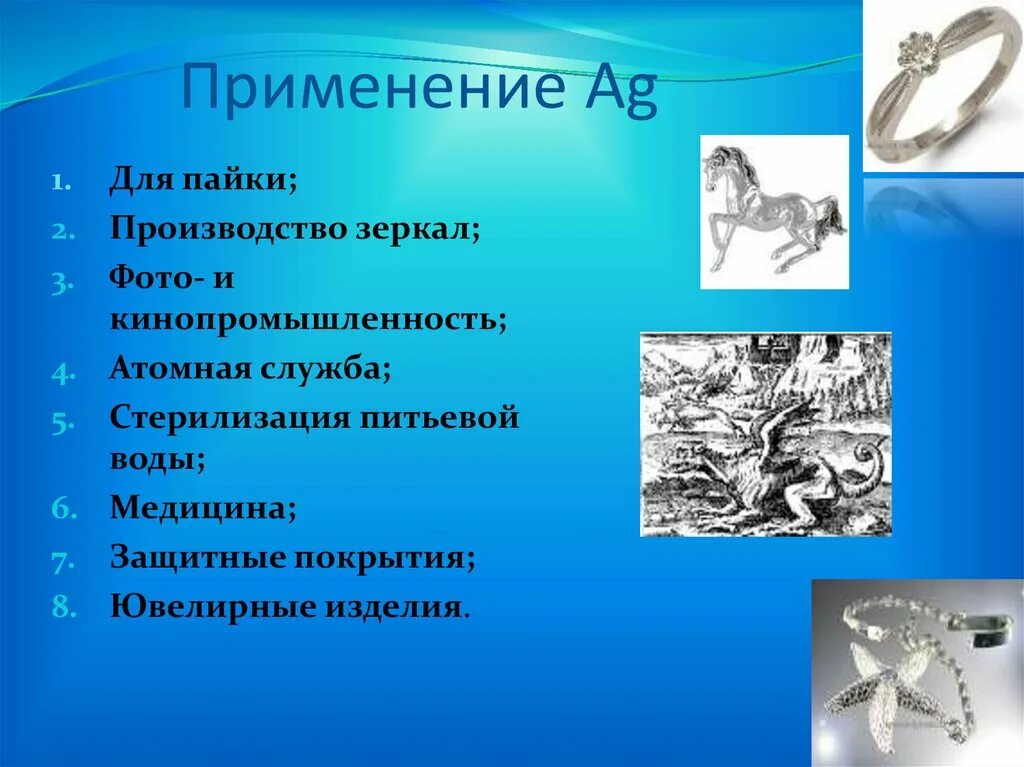 Применение Ag

1. Для пайки;
2. Производство зеркал;
3. Фото- и кинопромышленность;
4. Атомная служба;
5. Стерилизация питьевой воды;
6. Медицина;
7. Защитные покрытия;
8. Ювелирные изделия.